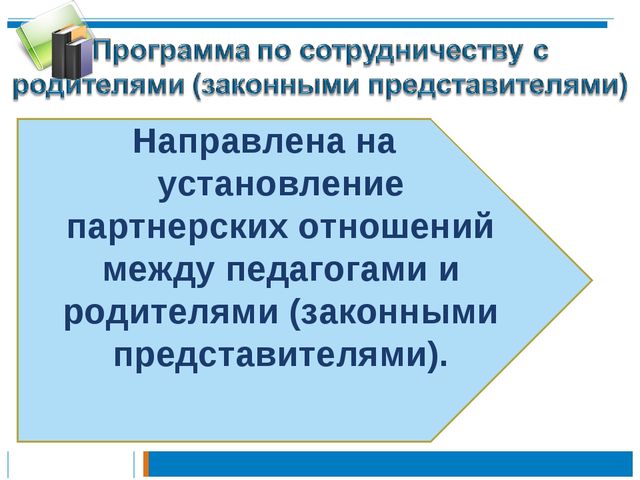 Программа по сотрудничеству с родителями (законными представителями)

Направлена на установление партнерских отношений между педагогами и родителями (законными представителями).